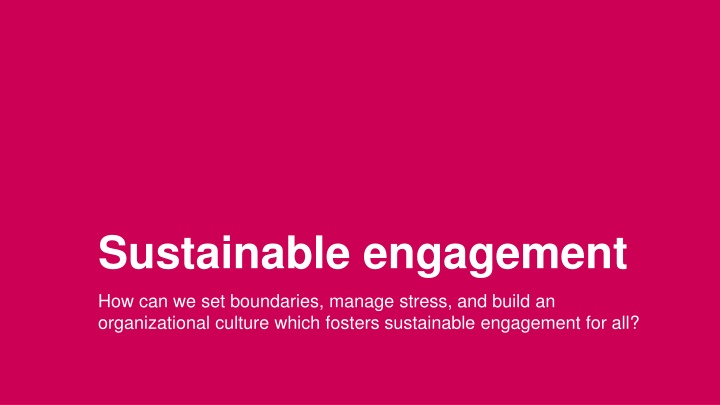 Sustainable engagement

How can we set boundaries, manage stress, and build an organizational culture which fosters sustainable engagement for all?